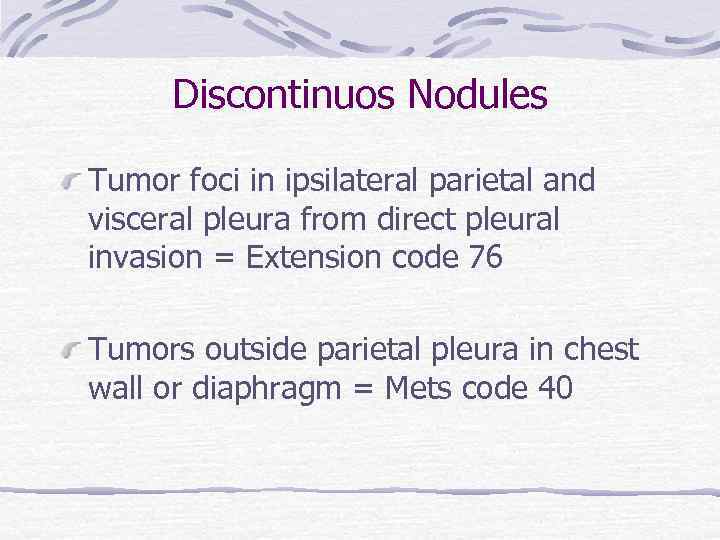 Discontinuos Nodules

Tumor foci in ipsilateral parietal and visceral pleura from direct pleural invasion = Extension code 76

Tumors outside parietal pleura in chest wall or diaphragm = Mets code 40